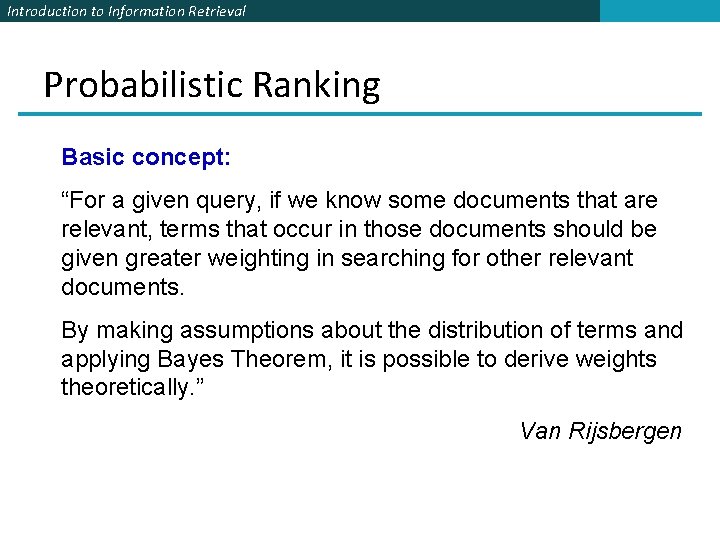 Introduction to Information Retrieval

Probabilistic Ranking

Basic concept:

“For a given query, if we know some documents that are relevant, terms that occur in those documents should be given greater weighting in searching for other relevant documents.

By making assumptions about the distribution of terms and applying Bayes Theorem, it is possible to derive weights theoretically.”

Van Rijsbergen